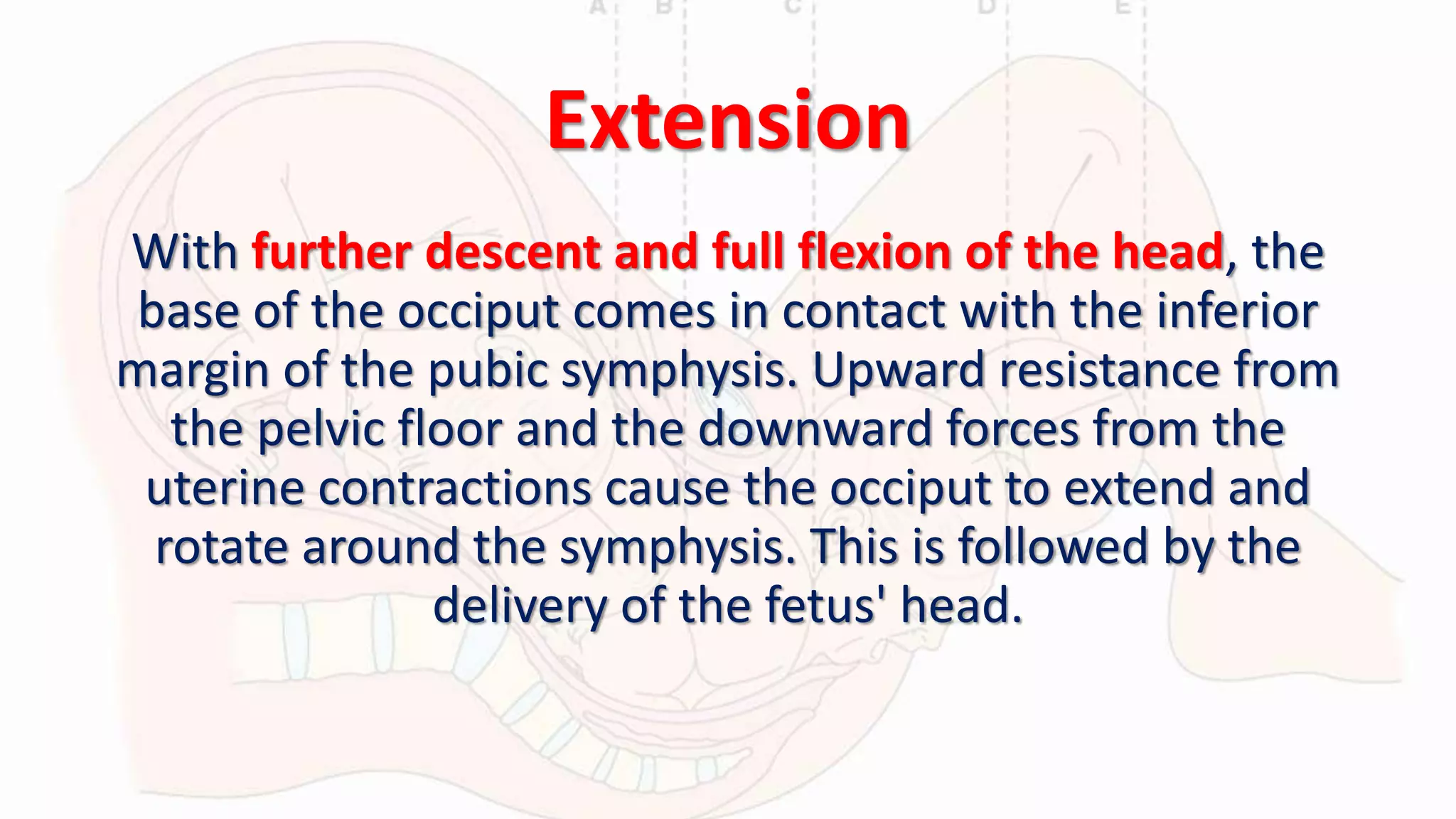 A B C D E

Extension

With further descent and full flexion of the head, the base of the occiput comes in contact with the inferior margin of the pubic symphysis. Upward resistance from the pelvic floor and the downward forces from the uterine contractions cause the occiput to extend and rotate around the symphysis. This is followed by the delivery of the fetus' head.